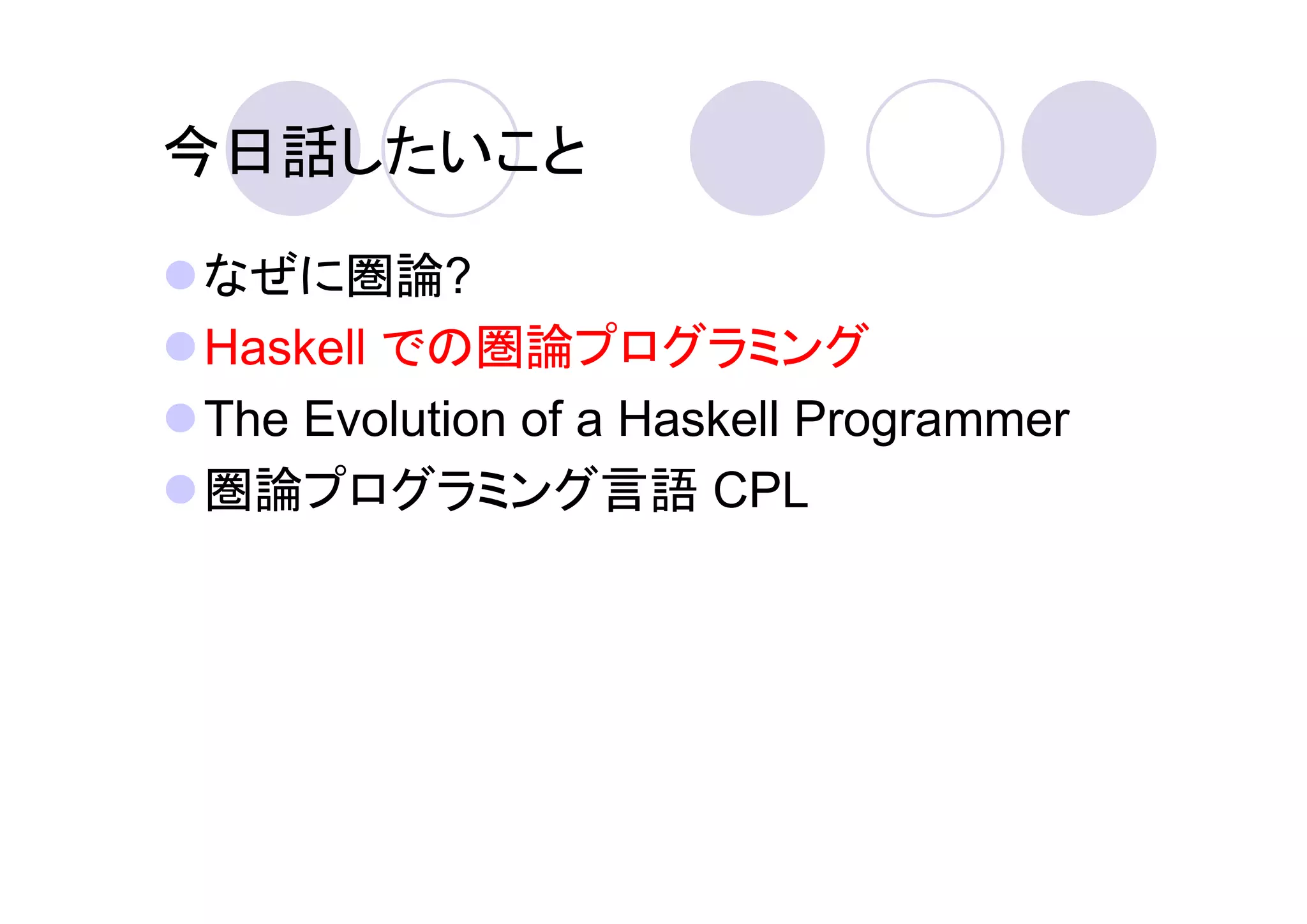 今日話したいこと

なぜに圏論?

Haskell での圏論プログラミング

The Evolution of a Haskell Programmer

圏論プログラミング言語 CPL